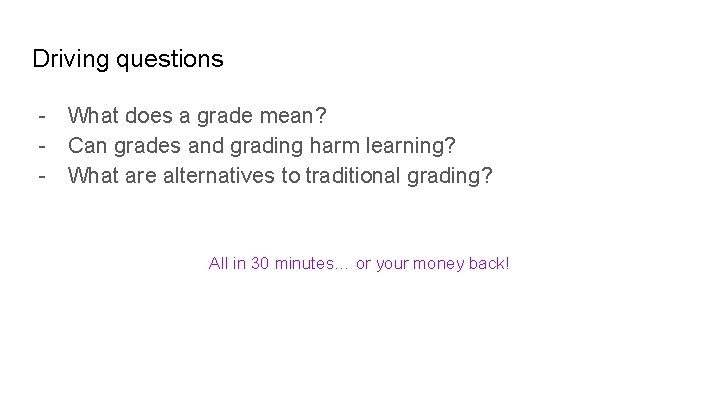 Driving questions

- What does a grade mean?
- Can grades and grading harm learning?
- What are alternatives to traditional grading?

All in 30 minutes… or your money back!